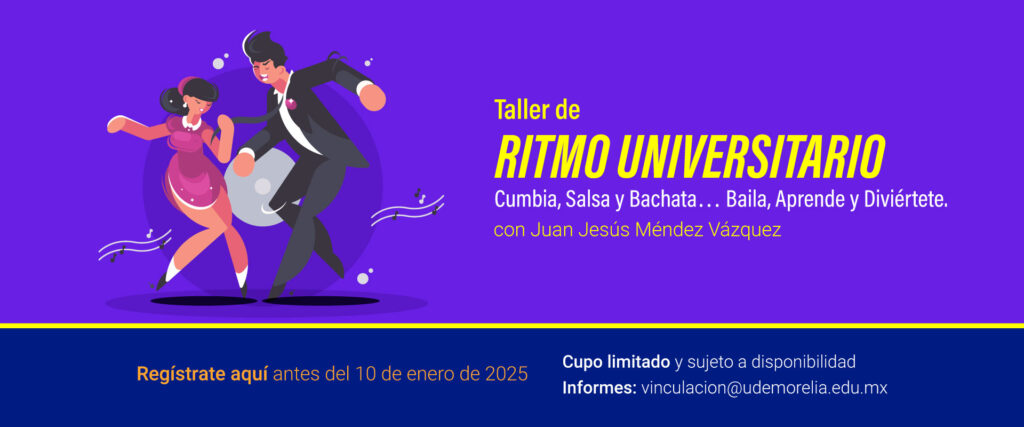 Taller de
RITMO UNIVERSITARIO
Cumbia, Salsa y Bachata… Baila, Aprende y Diviértete.
con Juan Jesús Méndez Vázquez

Regístrate aquí antes del 10 de enero de 2025

Cupo limitado y sujeto a disponibilidad
Informes: vinculacion@udemorelia.edu.mx